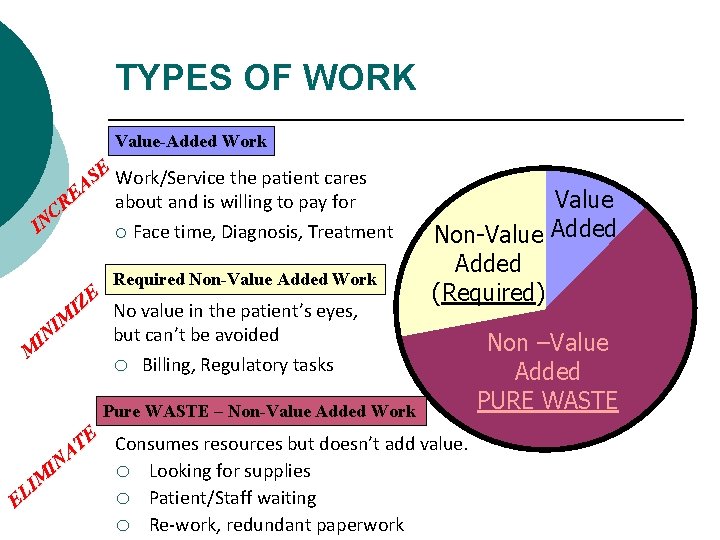 TYPES OF WORK

INCREASE

Value-Added Work

Work/Service the patient cares about and is willing to pay for

○ Face time, Diagnosis, Treatment

MINIMIZE

Required Non-Value Added Work

No value in the patient's eyes, but can't be avoided

○ Billing, Regulatory tasks

ELIMINATE

Pure WASTE – Non-Value Added Work

Consumes resources but doesn't add value.

○ Looking for supplies

○ Patient/Staff waiting

○ Re-work, redundant paperwork

Value Added

Non-Value Added (Required)

Non –Value Added PURE WASTE